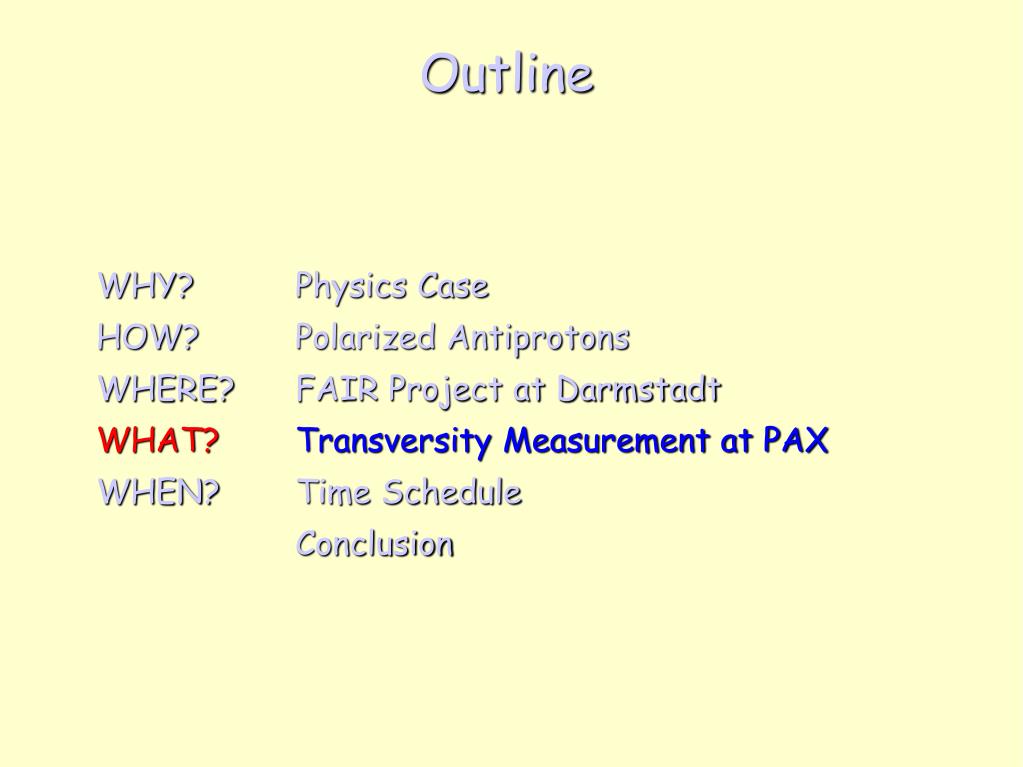 Outline

WHY? Physics Case
HOW? Polarized Antiprotons
WHERE? FAIR Project at Darmstadt
WHAT? Transversity Measurement at PAX
WHEN? Time Schedule
Conclusion